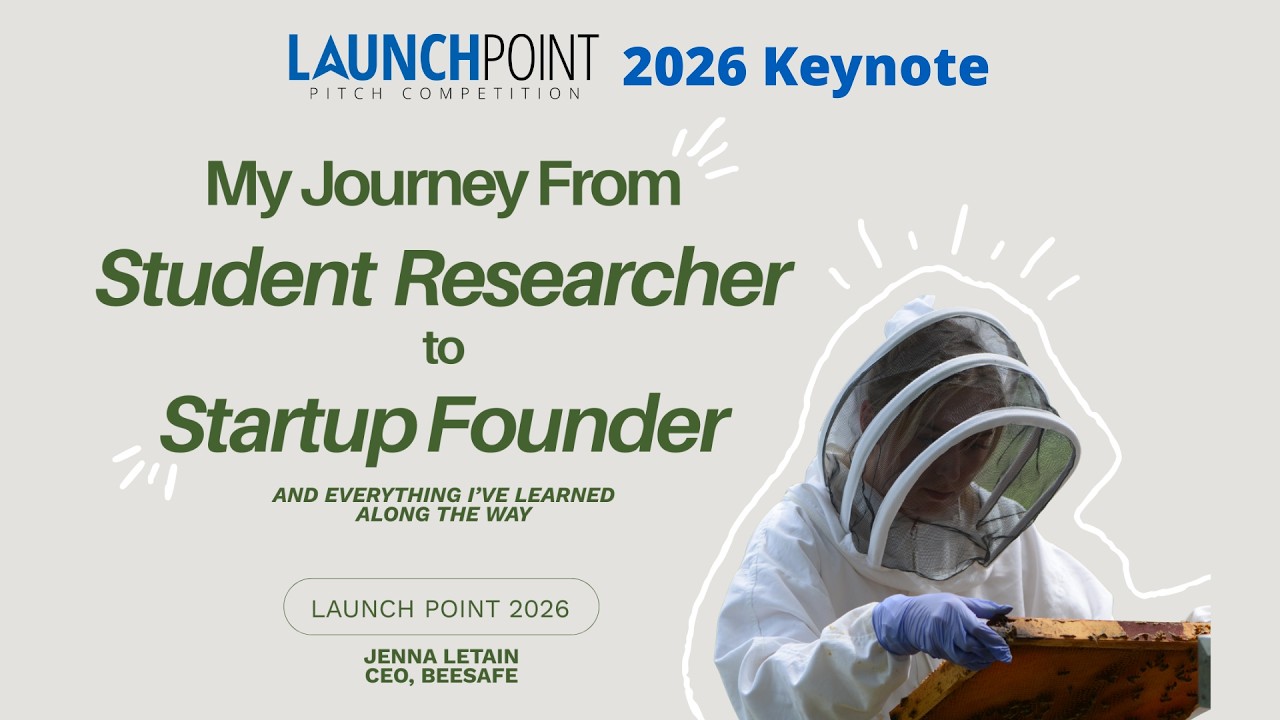 LAUNCHPOINT
PITCH COMPETITION
2026 Keynote

My Journey From
Student Researcher
to
Startup Founder

AND EVERYTHING I'VE LEARNED ALONG THE WAY

LAUNCH POINT 2026

JENNA LETAIN
CEO, BEESAFE